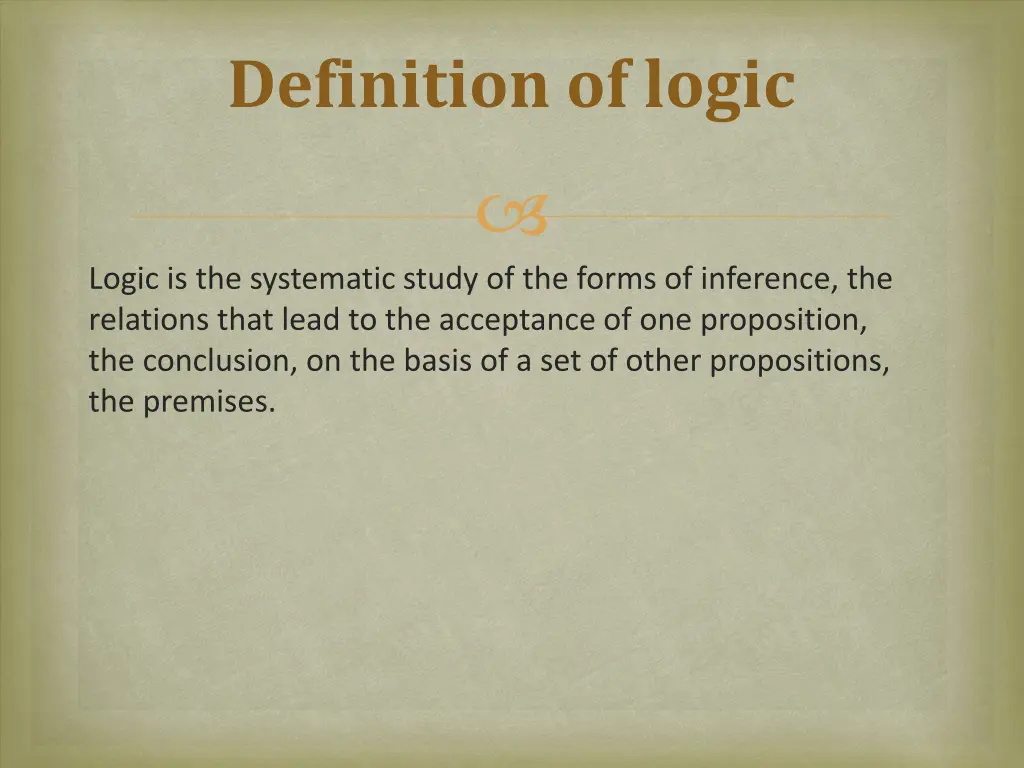 Definition of logic

Logic is the systematic study of the forms of inference, the relations that lead to the acceptance of one proposition, the conclusion, on the basis of a set of other propositions, the premises.